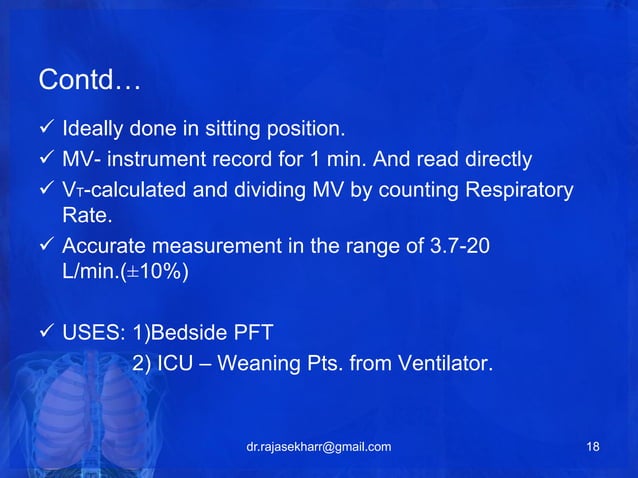 Contd…

✓ Ideally done in sitting position.
✓ MV- instrument record for 1 min. And read directly
✓ $V_T$-calculated and dividing MV by counting Respiratory Rate.
✓ Accurate measurement in the range of 3.7-20 L/min.(±10%)

✓ USES: 1)Bedside PFT
2) ICU – Weaning Pts. from Ventilator.

dr.rajasekharr@gmail.com 18